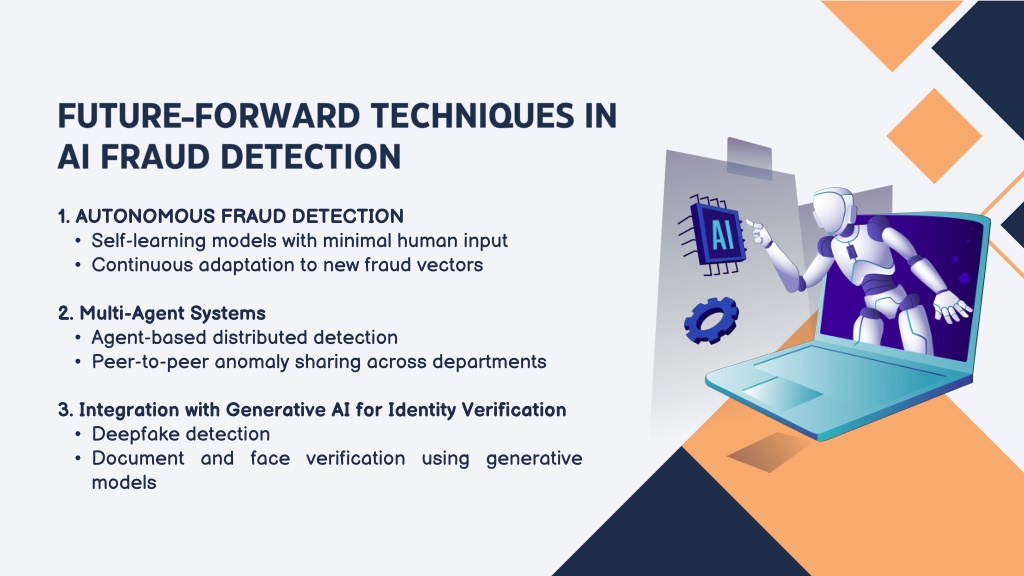 FUTURE-FORWARD TECHNIQUES IN AI FRAUD DETECTION

1. AUTONOMOUS FRAUD DETECTION
• Self-learning models with minimal human input
• Continuous adaptation to new fraud vectors

2. Multi-Agent Systems
• Agent-based distributed detection
• Peer-to-peer anomaly sharing across departments

3. Integration with Generative AI for Identity Verification
• Deepfake detection
• Document and face verification using generative models

AI